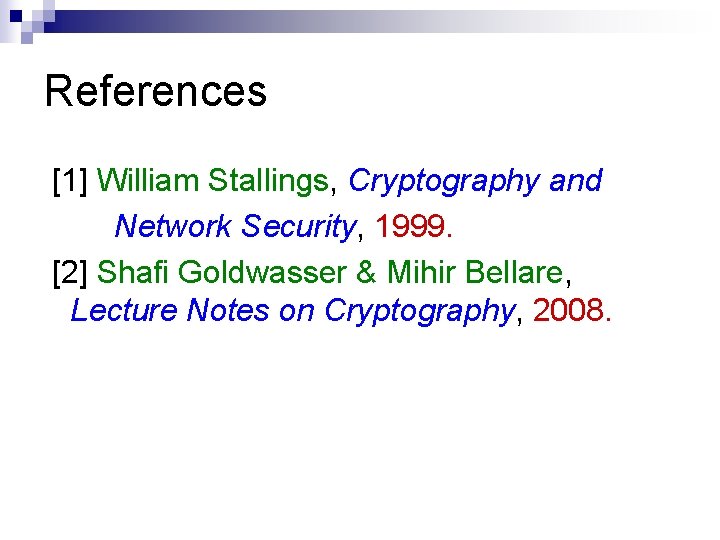 References

[1] William Stallings, Cryptography and Network Security, 1999.

[2] Shafi Goldwasser & Mihir Bellare, Lecture Notes on Cryptography, 2008.